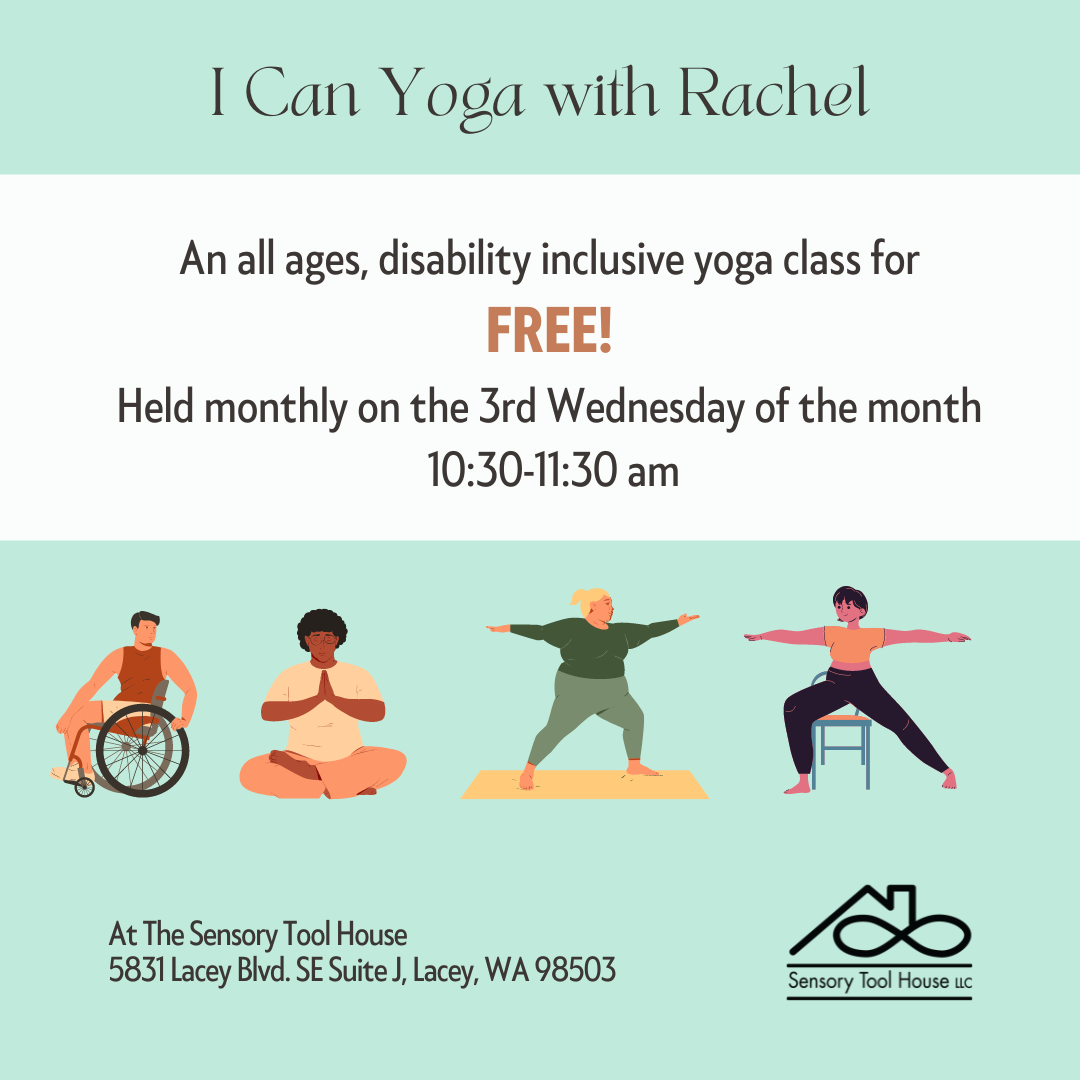 I Can Yoga with Rachel

An all ages, disability inclusive yoga class for

FREE!

Held monthly on the 3rd Wednesday of the month
10:30-11:30 am

At The Sensory Tool House
5831 Lacey Blvd. SE Suite J, Lacey, WA 98503

Sensory Tool House LLC